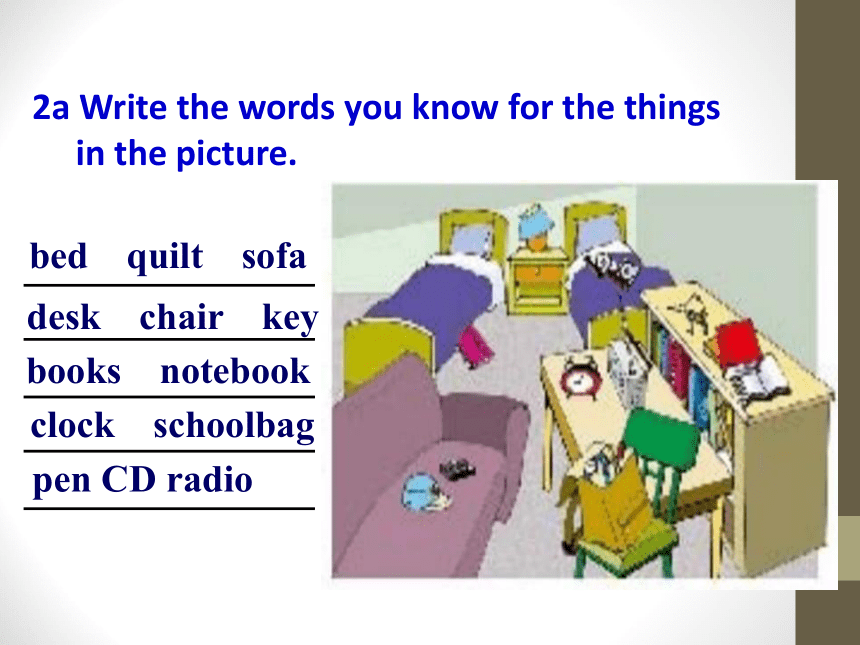 2a Write the words you know for the things in the picture.

bed quilt sofa

desk chair key

books notebook

clock schoolbag

pen CD radio